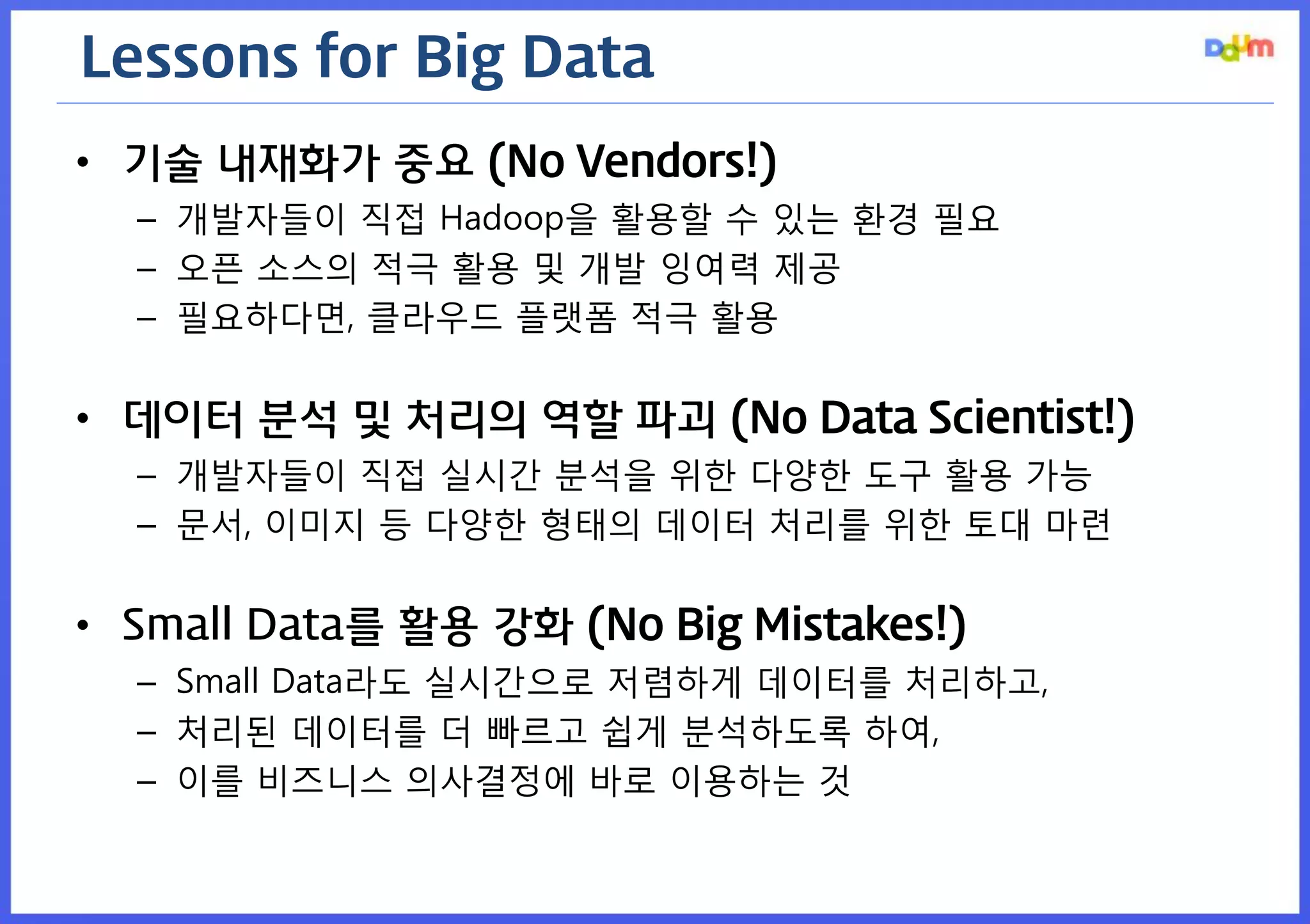 Lessons for Big Data

Daum

• 기술 내재화가 중요 (No Vendors!)
  – 개발자들이 직접 Hadoop을 활용할 수 있는 환경 필요
  – 오픈 소스의 적극 활용 및 개발 잉여력 제공
  – 필요하다면, 클라우드 플랫폼 적극 활용

• 데이터 분석 및 처리의 역할 파괴 (No Data Scientist!)
  – 개발자들이 직접 실시간 분석을 위한 다양한 도구 활용 가능
  – 문서, 이미지 등 다양한 형태의 데이터 처리를 위한 토대 마련

• Small Data를 활용 강화 (No Big Mistakes!)
  – Small Data라도 실시간으로 저렴하게 데이터를 처리하고,
  – 처리된 데이터를 더 빠르고 쉽게 분석하도록 하여,
  – 이를 비즈니스 의사결정에 바로 이용하는 것